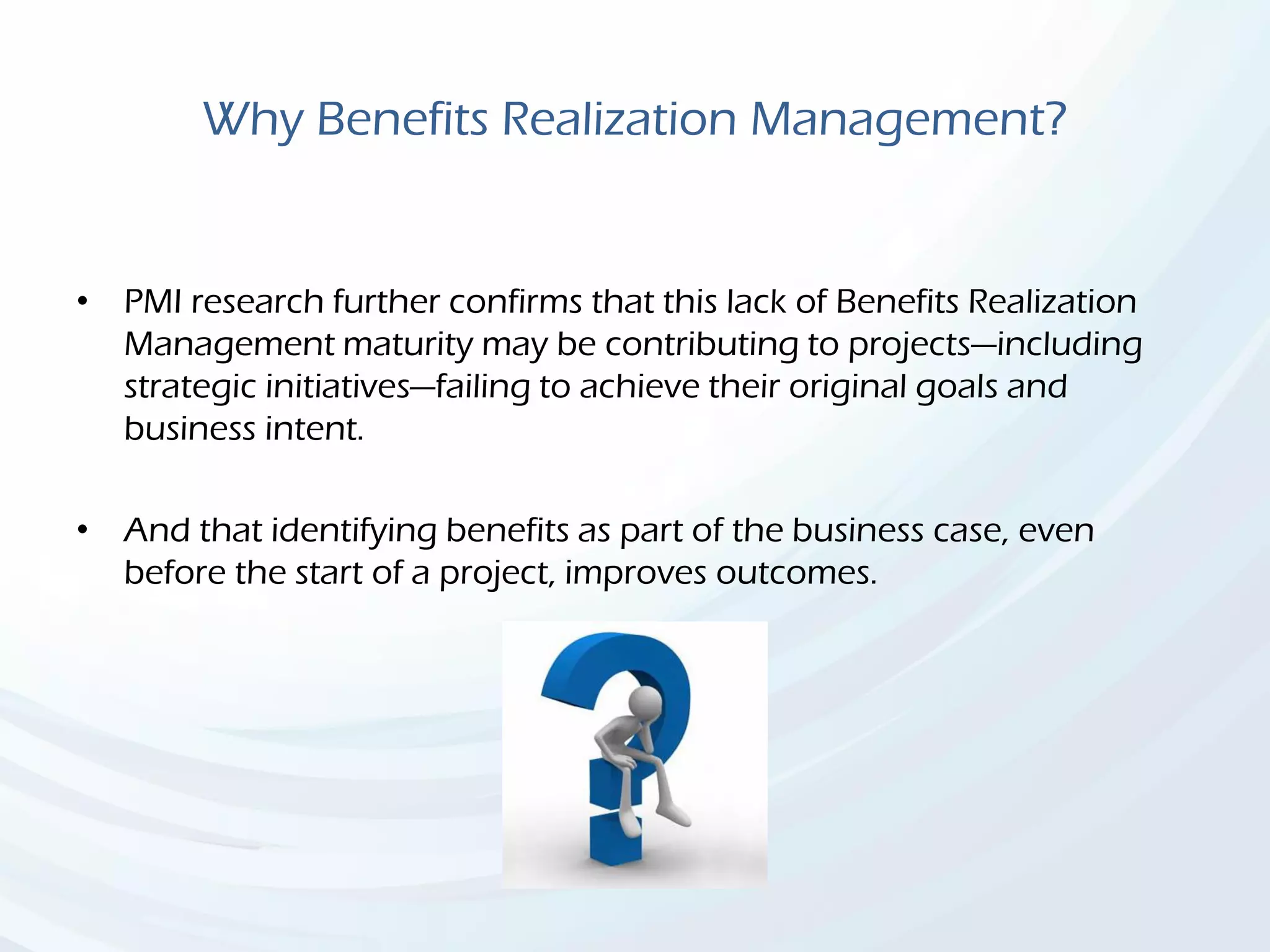 Why Benefits Realization Management?

• PMI research further confirms that this lack of Benefits Realization Management maturity may be contributing to projects—including strategic initiatives—failing to achieve their original goals and business intent.

• And that identifying benefits as part of the business case, even before the start of a project, improves outcomes.